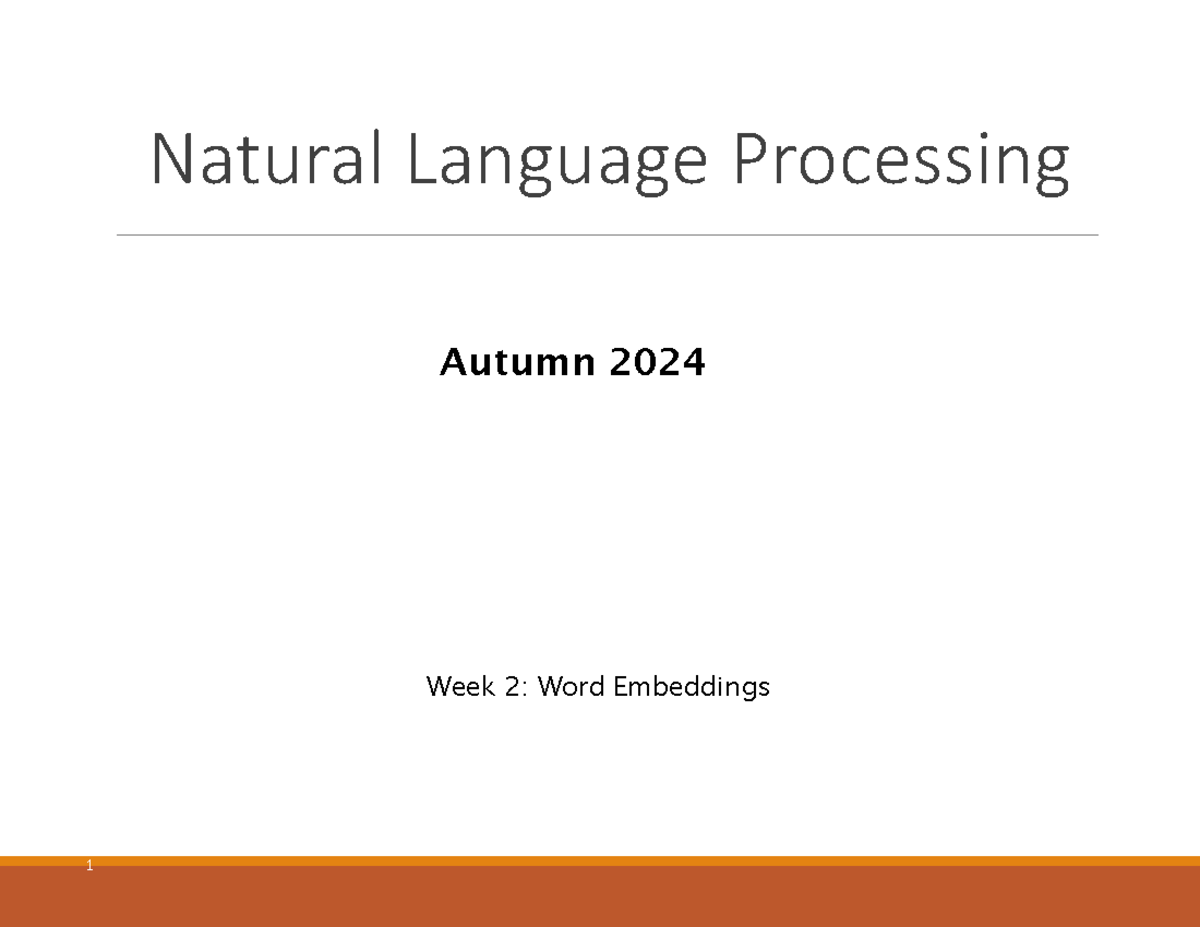 Natural Language Processing

Autumn 2024

Week 2: Word Embeddings

1